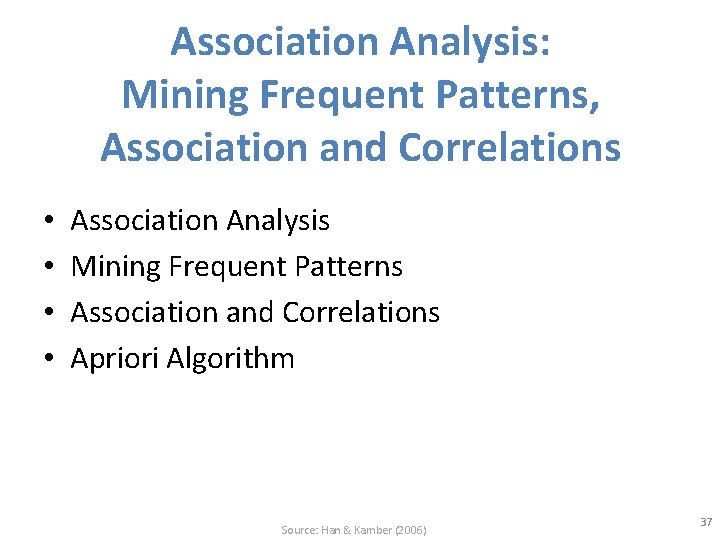 Association Analysis:
Mining Frequent Patterns,
Association and Correlations

• Association Analysis
• Mining Frequent Patterns
• Association and Correlations
• Apriori Algorithm

Source: Han & Kamber (2006)

37